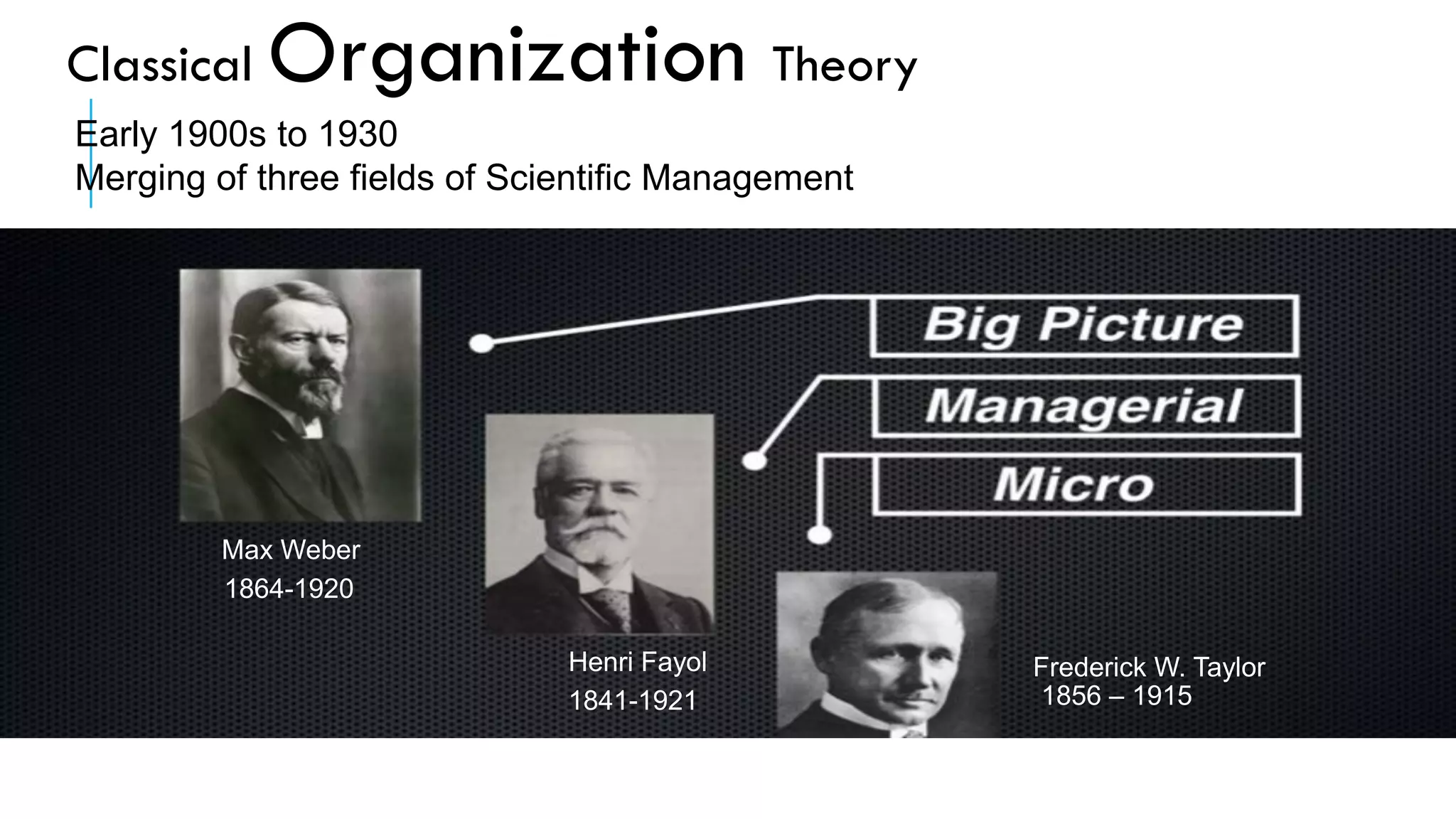 Classical Organization Theory

Early 1900s to 1930
Merging of three fields of Scientific Management

Big Picture

Managerial

Micro

Max Weber
1864-1920

Henri Fayol
1841-1921

Frederick W. Taylor
1856 – 1915